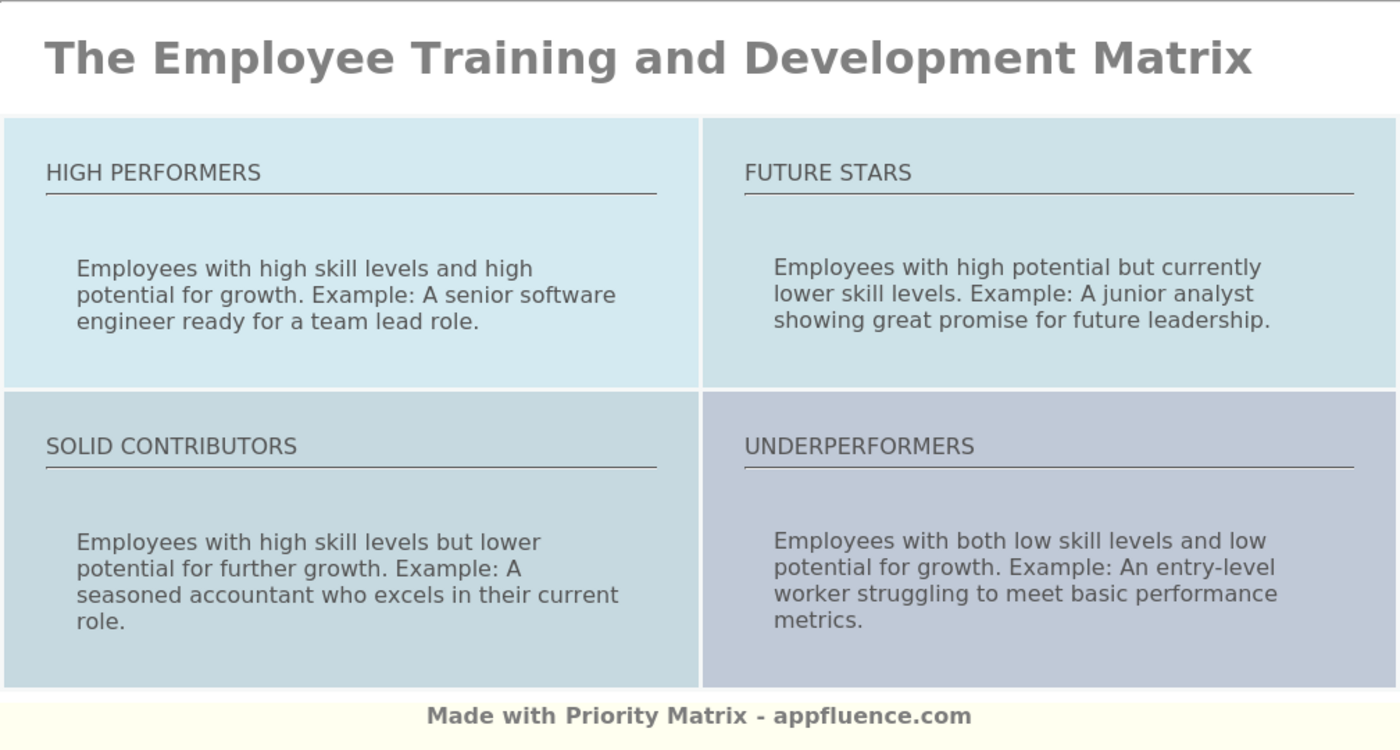 The Employee Training and Development Matrix

HIGH PERFORMERS

Employees with high skill levels and high potential for growth. Example: A senior software engineer ready for a team lead role.

FUTURE STARS

Employees with high potential but currently lower skill levels. Example: A junior analyst showing great promise for future leadership.

SOLID CONTRIBUTORS

Employees with high skill levels but lower potential for further growth. Example: A seasoned accountant who excels in their current role.

UNDERPERFORMERS

Employees with both low skill levels and low potential for growth. Example: An entry-level worker struggling to meet basic performance metrics.

Made with Priority Matrix - appfluence.com